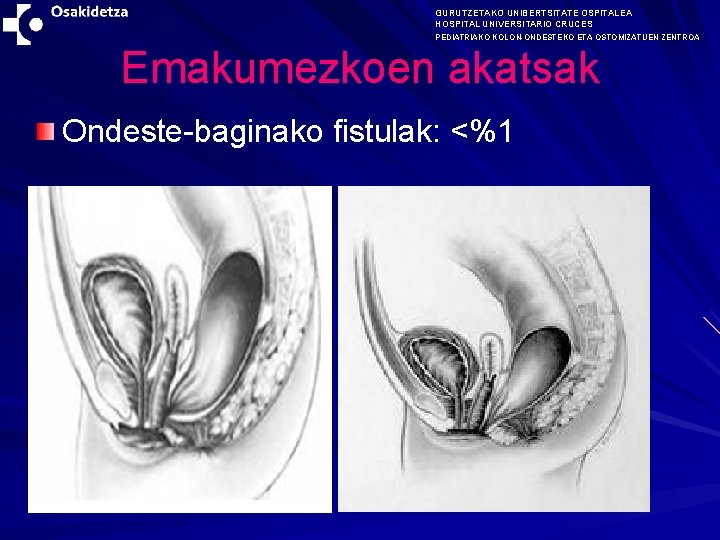 Osakidetza

GURUTZETAKO UNIBERTSITATE OSPITALEA
HOSPITAL UNIVERSITARIO CRUCES
PEDIATRIAKO KOLON ONDESTEKO ETA OSTOMIZATUEN ZENTROA

Emakumezkoen akatsak

Ondeste-baginako fistulak: <%1